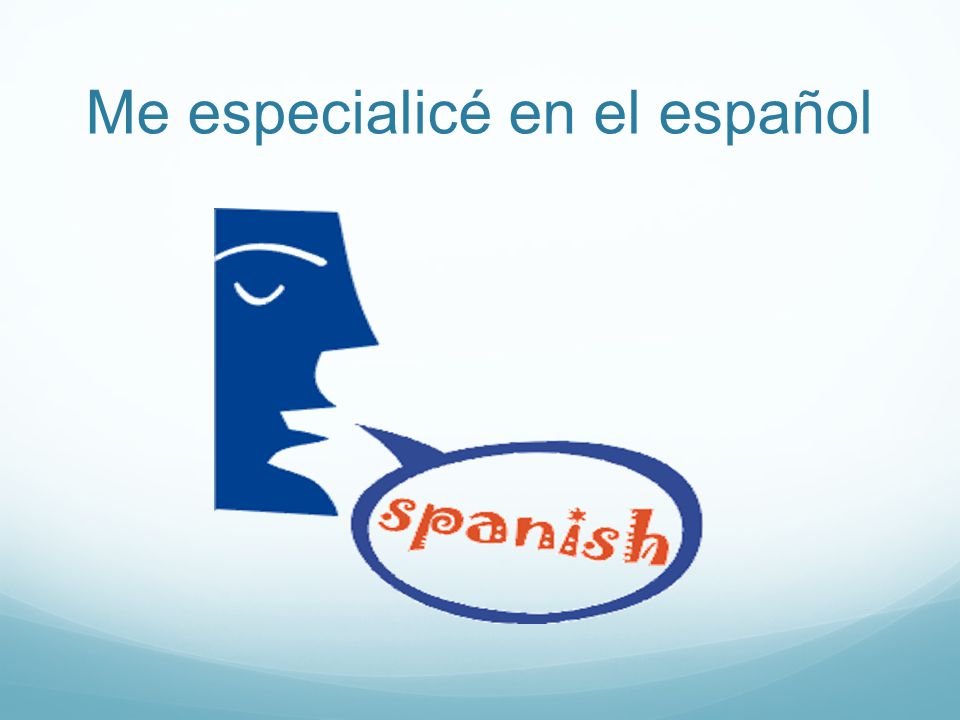 Me especialicé en el español

spanish